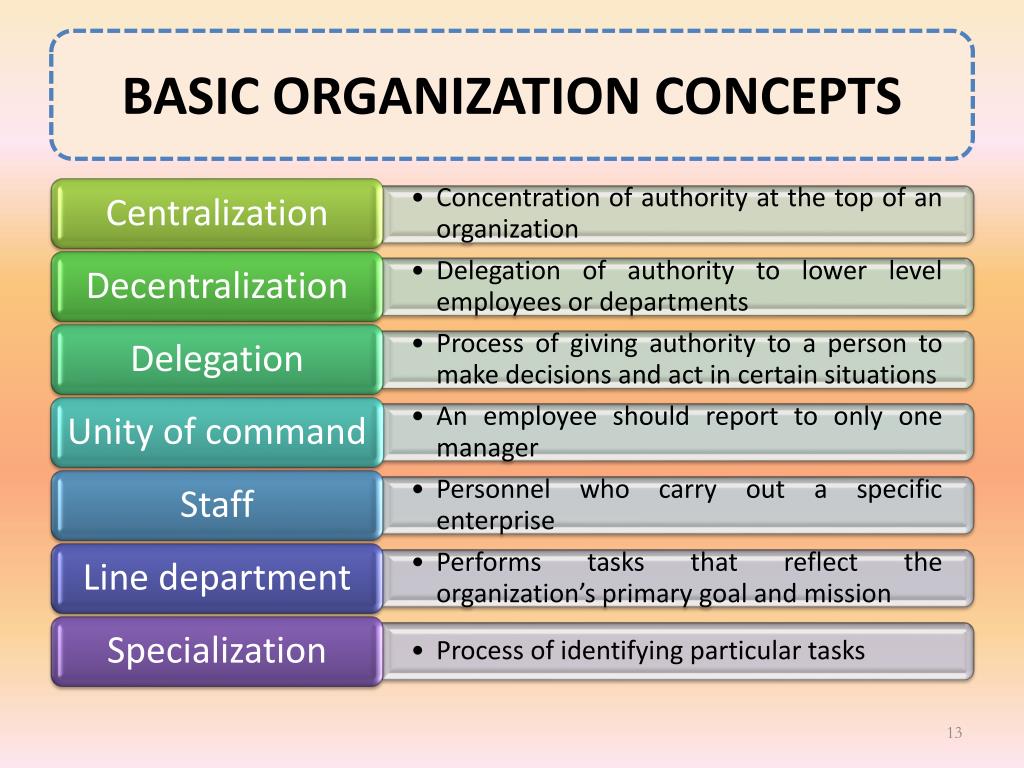 BASIC ORGANIZATION CONCEPTS

Centralization

• Concentration of authority at the top of an organization

Decentralization

• Delegation of authority to lower level employees or departments

Delegation

• Process of giving authority to a person to make decisions and act in certain situations

Unity of command

• An employee should report to only one manager

Staff

• Personnel who carry out a specific enterprise

Line department

• Performs tasks that reflect the organization's primary goal and mission

Specialization

• Process of identifying particular tasks

13